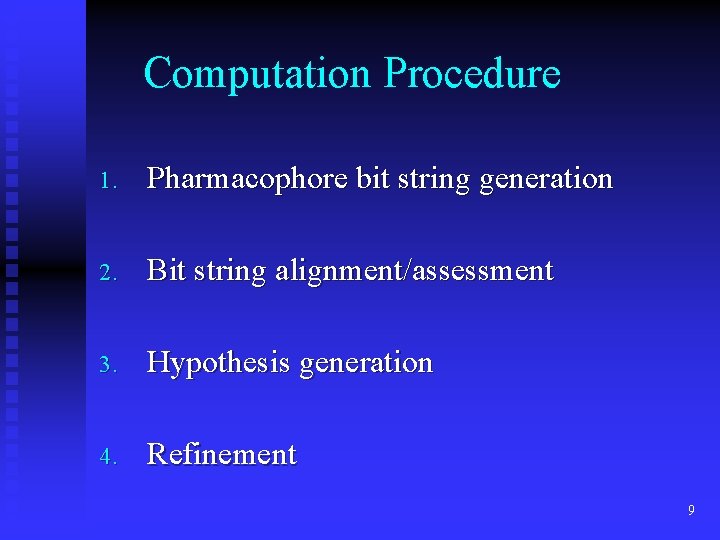 Computation Procedure

1. Pharmacophore bit string generation

2. Bit string alignment/assessment

3. Hypothesis generation

4. Refinement

9